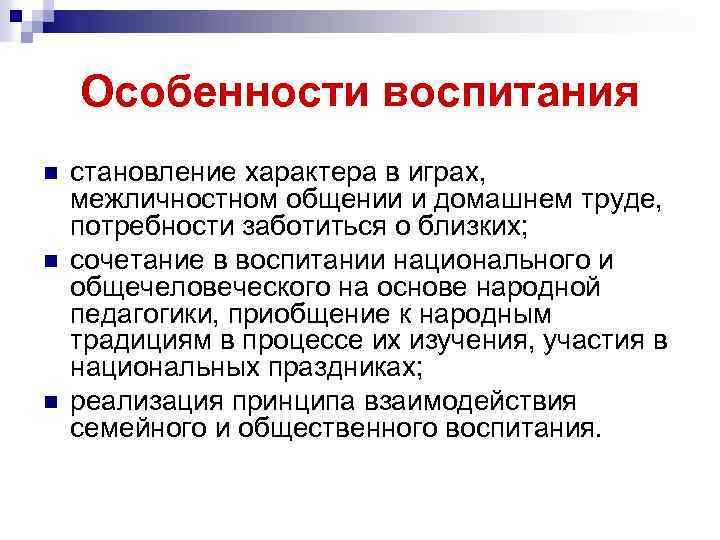 Особенности воспитания

- становление характера в играх, межличностном общении и домашнем труде, потребности заботиться о близких;
- сочетание в воспитании национального и общечеловеческого на основе народной педагогики, приобщение к народным традициям в процессе их изучения, участия в национальных праздниках;
- реализация принципа взаимодействия семейного и общественного воспитания.